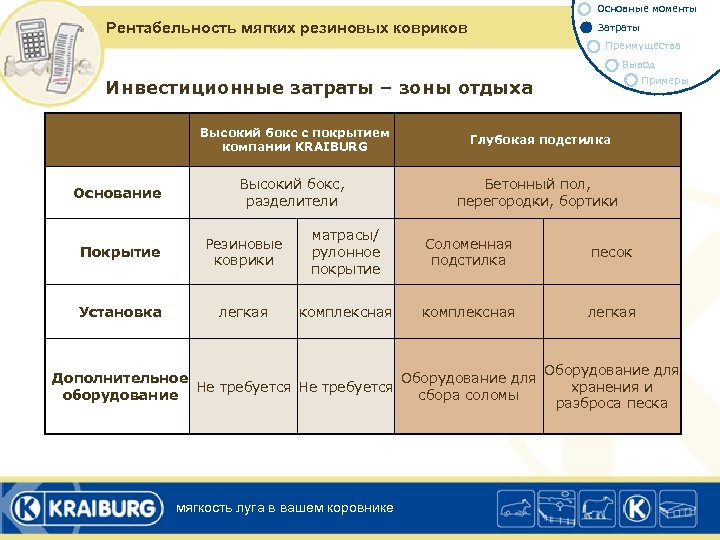 Рентабельность мягких резиновых ковриков

Основные моменты
Затраты
Преимущества
Вывод
Примеры

Инвестиционные затраты – зоны отдыха

| | Высокий бокс с покрытием компании KRAIBURG | | Глубокая подстилка | |
|---|---|---|---|---|
| Основание | Высокий бокс, разделители | | Бетонный пол, перегородки, бортики | |
| Покрытие | Резиновые коврики | матрасы/ рулонное покрытие | Соломенная подстилка | песок |
| Установка | легкая | комплексная | комплексная | легкая |
| Дополнительное оборудование | Не требуется | Не требуется | Оборудование для сбора соломы | Оборудование для хранения и разброса песка |

KRAIBURG мягкость луга в вашем коровнике